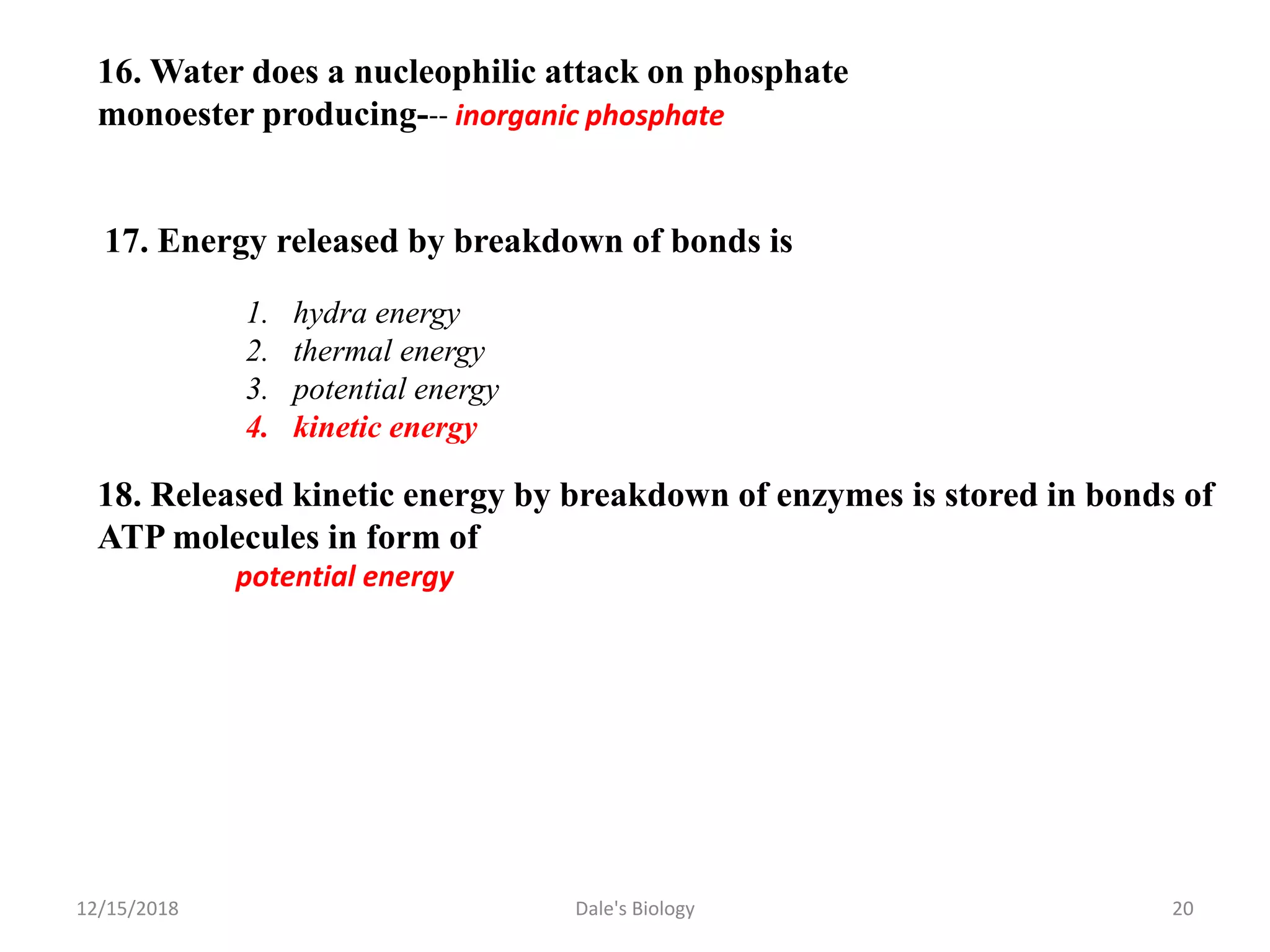 16. Water does a nucleophilic attack on phosphate monoester producing--- inorganic phosphate

17. Energy released by breakdown of bonds is

1. hydra energy
2. thermal energy
3. potential energy
4. kinetic energy

18. Released kinetic energy by breakdown of enzymes is stored in bonds of ATP molecules in form of

potential energy

12/15/2018

Dale's Biology

20